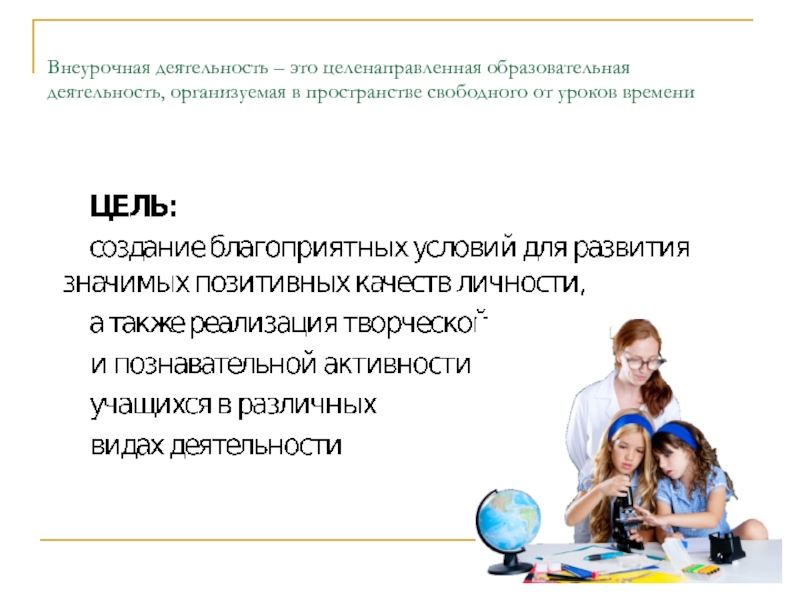 Внеурочная деятельность – это целенаправленная образовательная деятельность, организуемая в пространстве свободного от уроков времени

ЦЕЛЬ:

создание благоприятных условий для развития значимых позитивных качеств личности,

а также реализация творческой и познавательной активности учащихся в различных видах деятельности